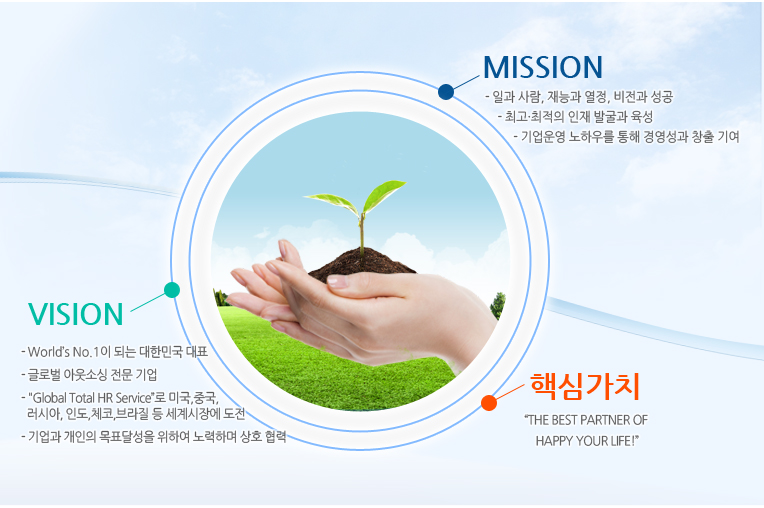 MISSION
- 일과 사람, 재능과 열정, 비전과 성공
- 최고·최적의 인재 발굴과 육성
- 기업운영 노하우를 통해 경영성과 창출 기여

VISION
- World's No.1이 되는 대한민국 대표
- 글로벌 아웃소싱 전문 기업
- "Global Total HR Service"로 미국,중국, 러시아, 인도,체코,브라질 등 세계시장에 도전
- 기업과 개인의 목표달성을 위하여 노력하며 상호 협력

핵심가치
"THE BEST PARTNER OF HAPPY YOUR LIFE!"